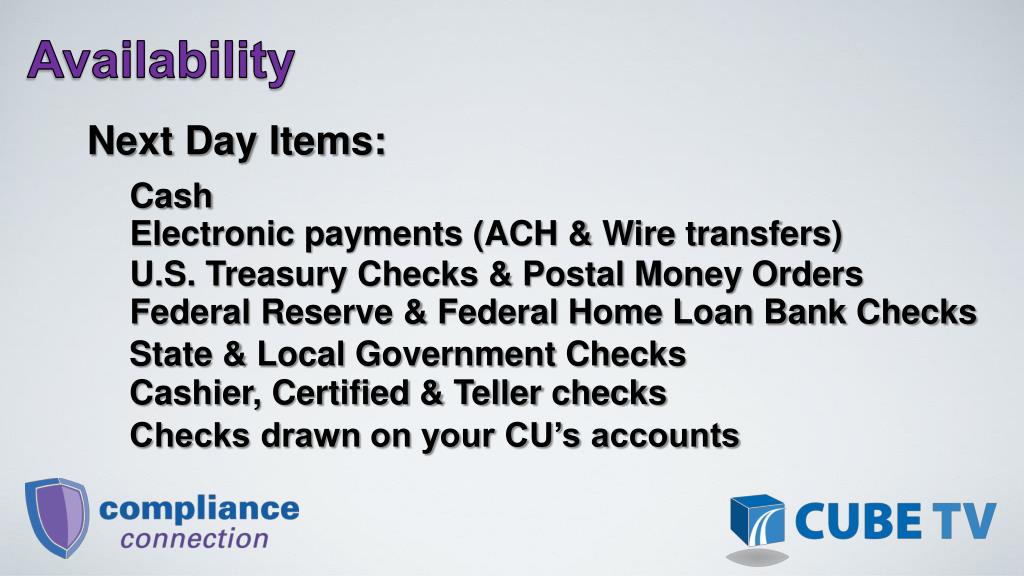 Availability

Next Day Items:

Cash
Electronic payments (ACH & Wire transfers)
U.S. Treasury Checks & Postal Money Orders
Federal Reserve & Federal Home Loan Bank Checks
State & Local Government Checks
Cashier, Certified & Teller checks
Checks drawn on your CU's accounts

compliance connection

CUBE TV